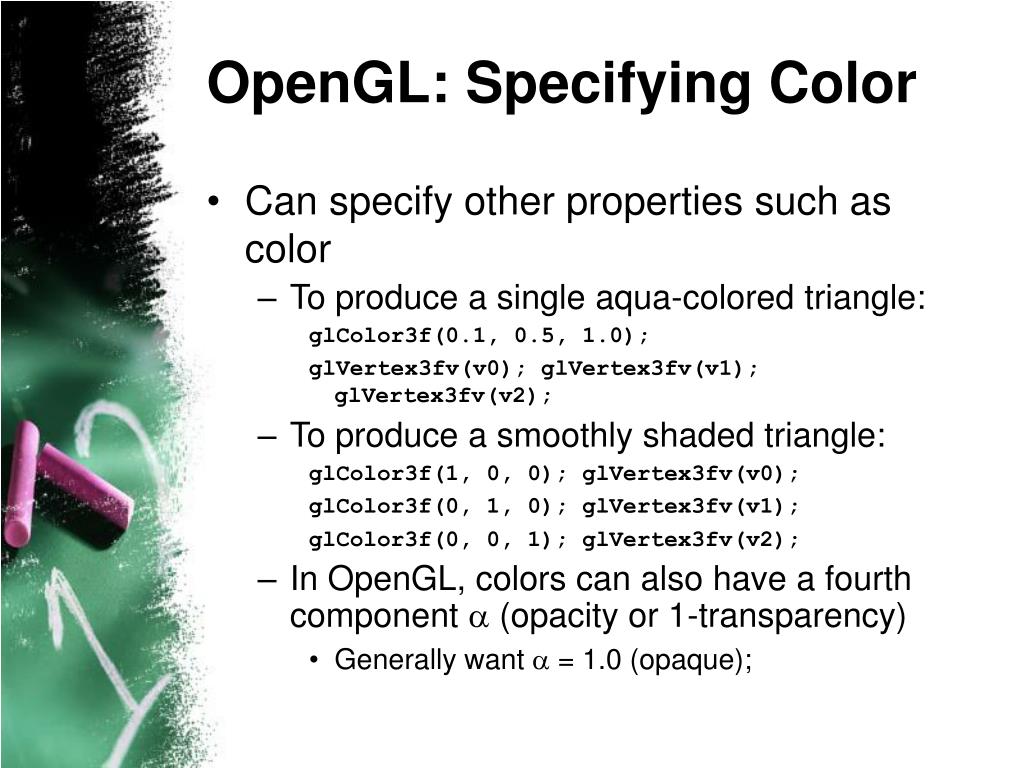 OpenGL: Specifying Color

• Can specify other properties such as color

– To produce a single aqua-colored triangle:

glColor3f(0.1, 0.5, 1.0);

glVertex3fv(v0); glVertex3fv(v1); glVertex3fv(v2);

– To produce a smoothly shaded triangle:

glColor3f(1, 0, 0); glVertex3fv(v0);

glColor3f(0, 1, 0); glVertex3fv(v1);

glColor3f(0, 0, 1); glVertex3fv(v2);

– In OpenGL, colors can also have a fourth component $\alpha$ (opacity or 1-transparency)

• Generally want $\alpha$ = 1.0 (opaque);